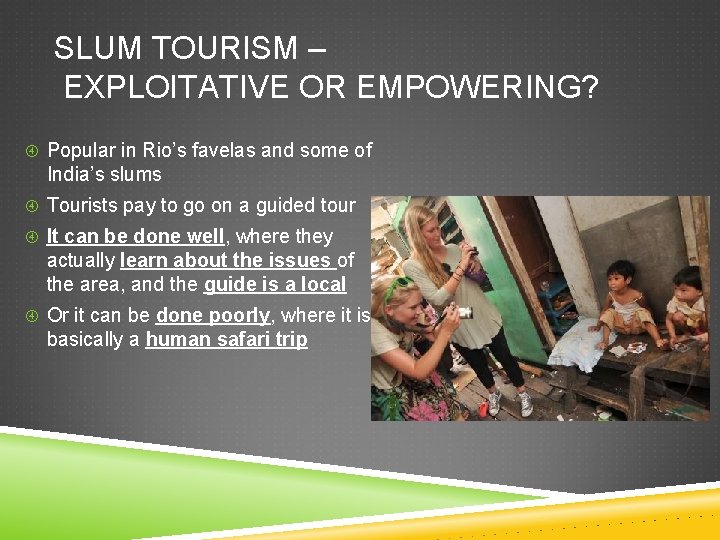 SLUM TOURISM – EXPLOITATIVE OR EMPOWERING?

Popular in Rio's favelas and some of India's slums

Tourists pay to go on a guided tour

It can be done well, where they actually learn about the issues of the area, and the guide is a local

Or it can be done poorly, where it is basically a human safari trip